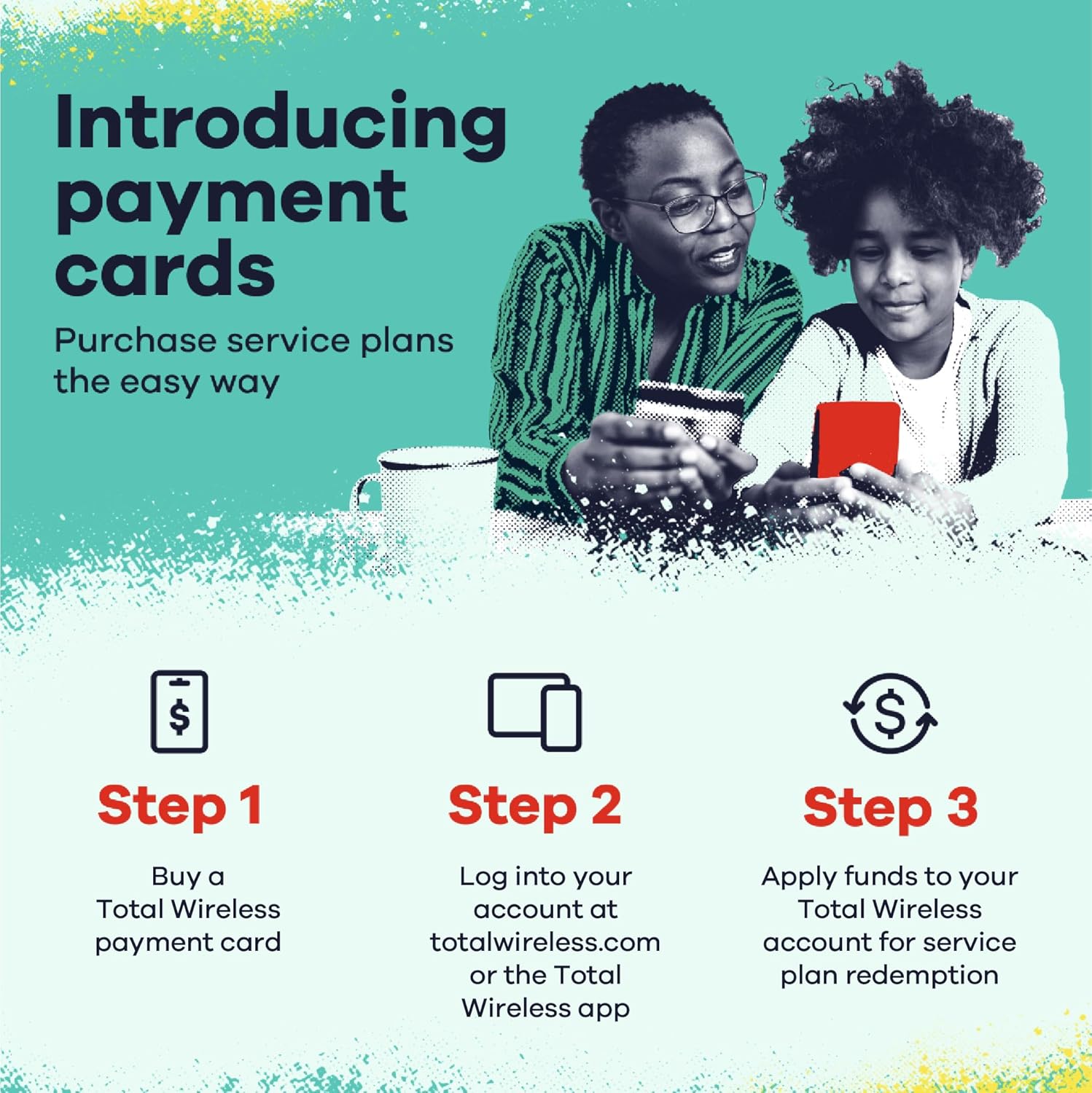 Introducing payment cards

Purchase service plans the easy way

$

Step 1

Buy a Total Wireless payment card

Step 2

Log into your account at totalwireless.com or the Total Wireless app

$

Step 3

Apply funds to your Total Wireless account for service plan redemption